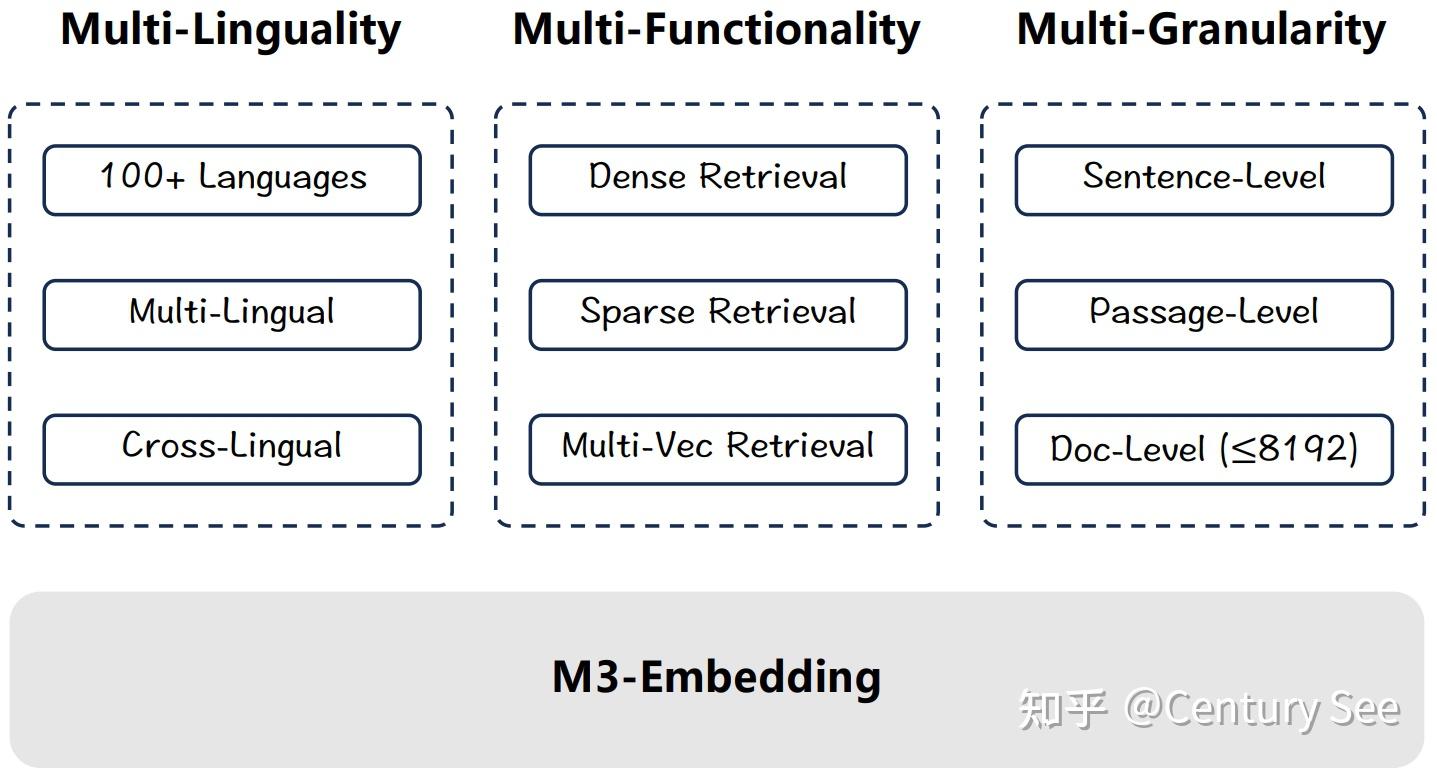 Multi-Linguality

100+ Languages

Multi-Lingual

Cross-Lingual

Multi-Functionality

Dense Retrieval

Sparse Retrieval

Multi-Vec Retrieval

Multi-Granularity

Sentence-Level

Passage-Level

Doc-Level ($\leq$8192)

M3-Embedding

知乎 @Century See